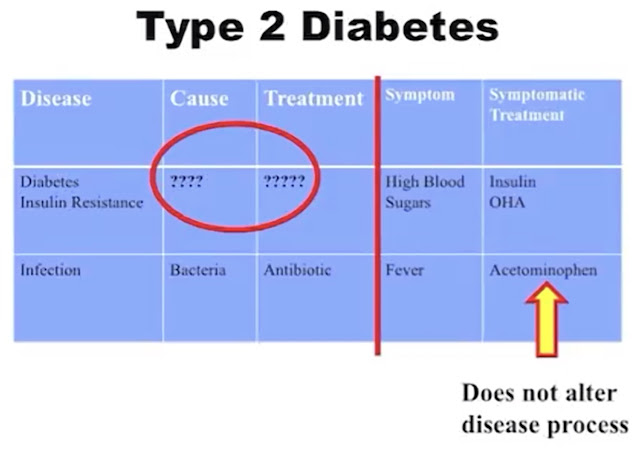 Type 2 Diabetes

| Disease | Cause | Treatment | Symptom | Symptomatic Treatment |
|---|---|---|---|---|
| Diabetes Insulin Resistance | ???? | ????? | High Blood Sugars | Insulin OHA |
| Infection | Bacteria | Antibiotic | Fever | Acetominophen |

Does not alter disease process